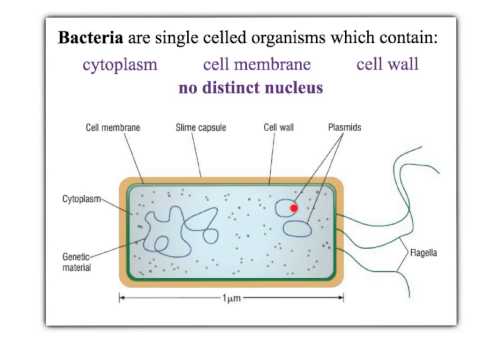 **Bacteria** are single celled organisms which contain:

cytoplasm cell membrane cell wall

**no distinct nucleus**

Cell membrane

Slime capsule

Cell wall

Plasmids

Cytoplasm

Genetic material

Flagella

$1\mu m$